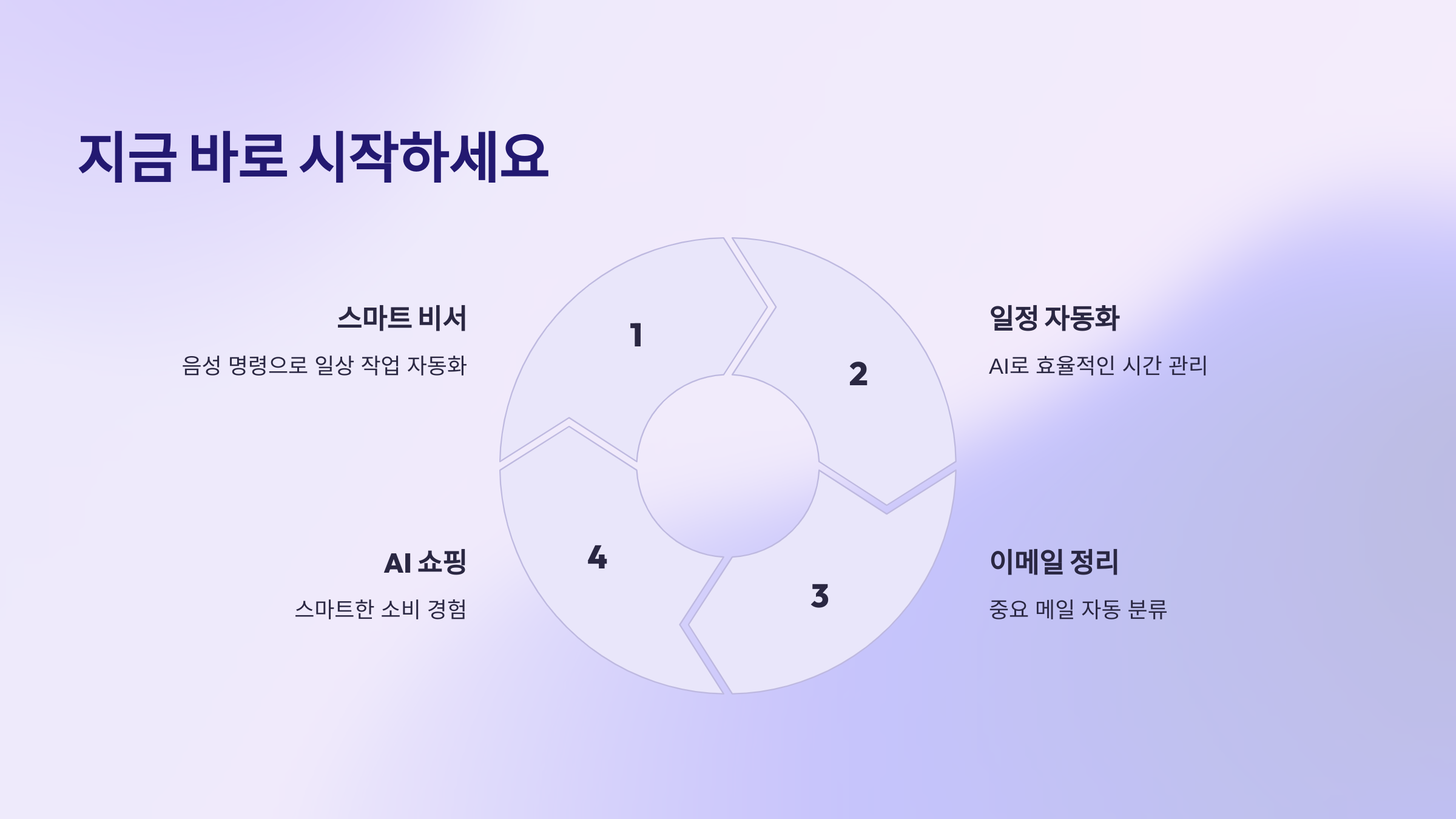 지금 바로 시작하세요

스마트 비서

음성 명령으로 일상 작업 자동화

1

2

일정 자동화

AI로 효율적인 시간 관리

AI 쇼핑

스마트한 소비 경험

4

3

이메일 정리

중요 메일 자동 분류